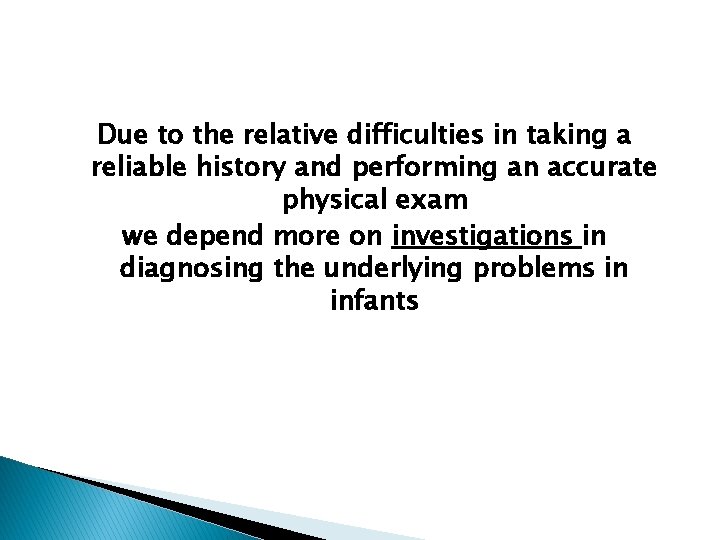 Due to the relative difficulties in taking a reliable history and performing an accurate physical exam

we depend more on investigations in diagnosing the underlying problems in infants